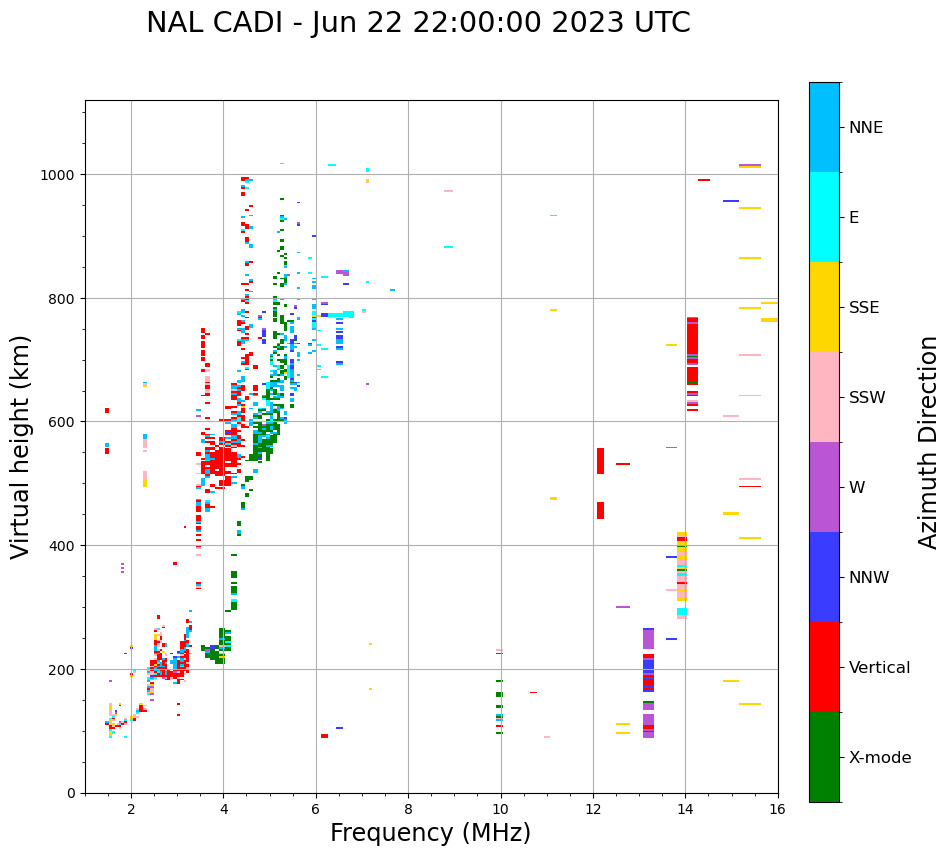 NAL CADI - Jun 22 22:00:00 2023 UTC

Virtual height (km)

1000
800
600
400
200
0

2
4
6
8
10
12
14
16

Frequency (MHz)

NNE
E
SSE
SSW
W
NNW
Vertical
X-mode

Azimuth Direction